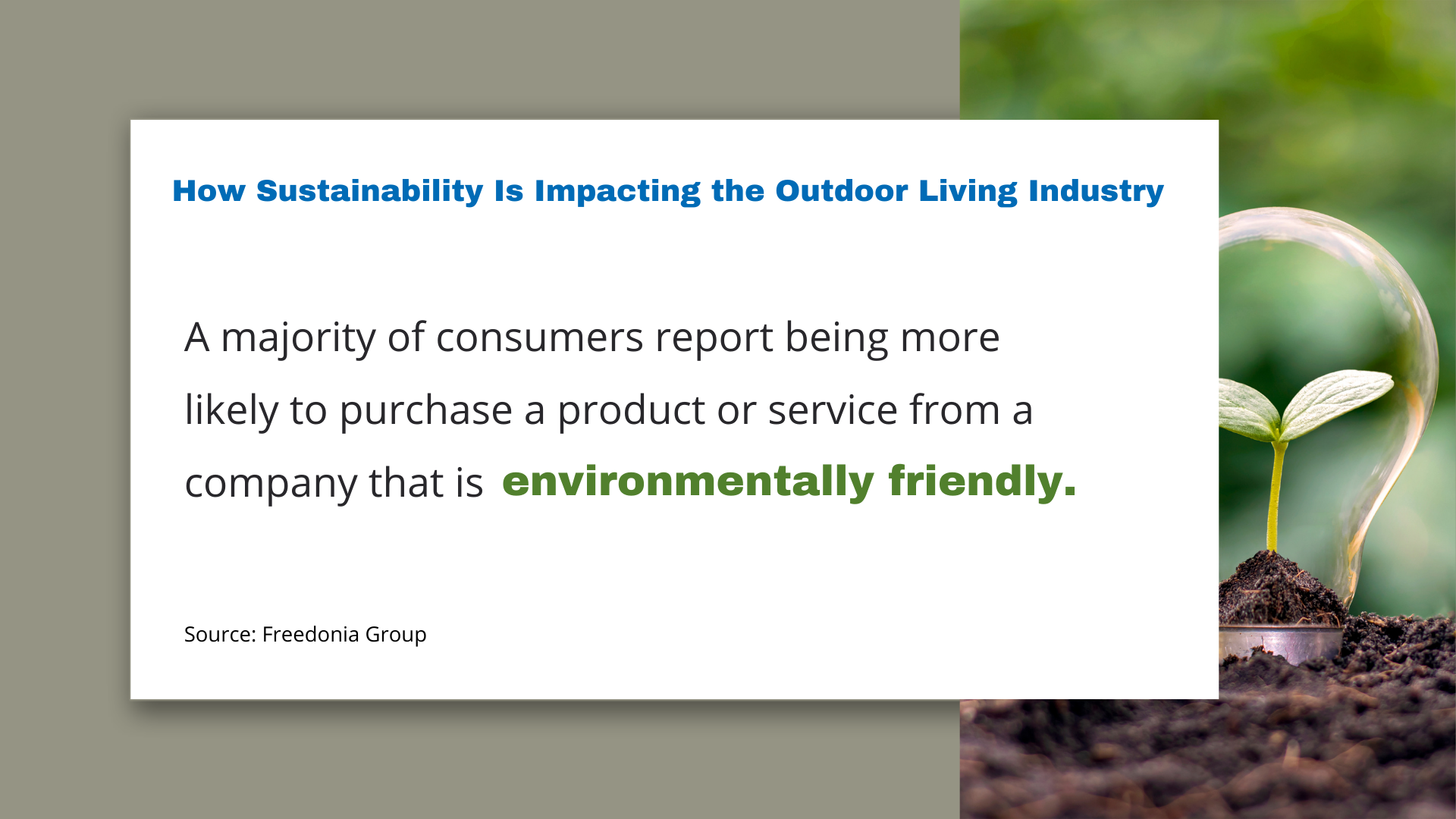 How Sustainability Is Impacting the Outdoor Living Industry

A majority of consumers report being more likely to purchase a product or service from a company that is environmentally friendly.

Source: Freedonia Group